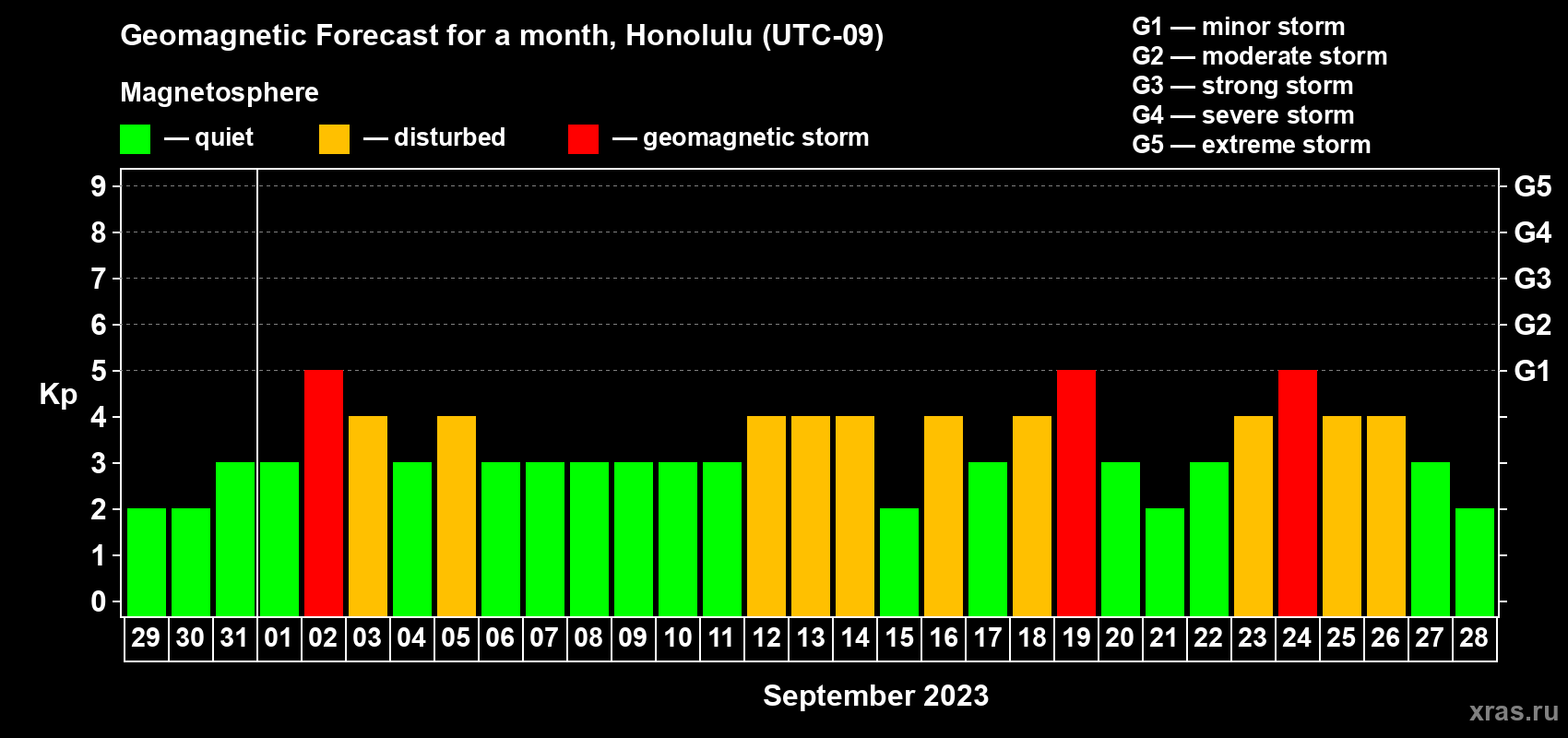 Geomagnetic Forecast for a month, Honolulu (UTC-09)

Magnetosphere

— quiet — disturbed — geomagnetic storm

G1 — minor storm
G2 — moderate storm
G3 — strong storm
G4 — severe storm
G5 — extreme storm

Kp

9
8
7
6
5
4
3
2
1
0

G5
G4
G3
G2
G1

29 30 31 01 02 03 04 05 06 07 08 09 10 11 12 13 14 15 16 17 18 19 20 21 22 23 24 25 26 27 28

September 2023

xras.ru